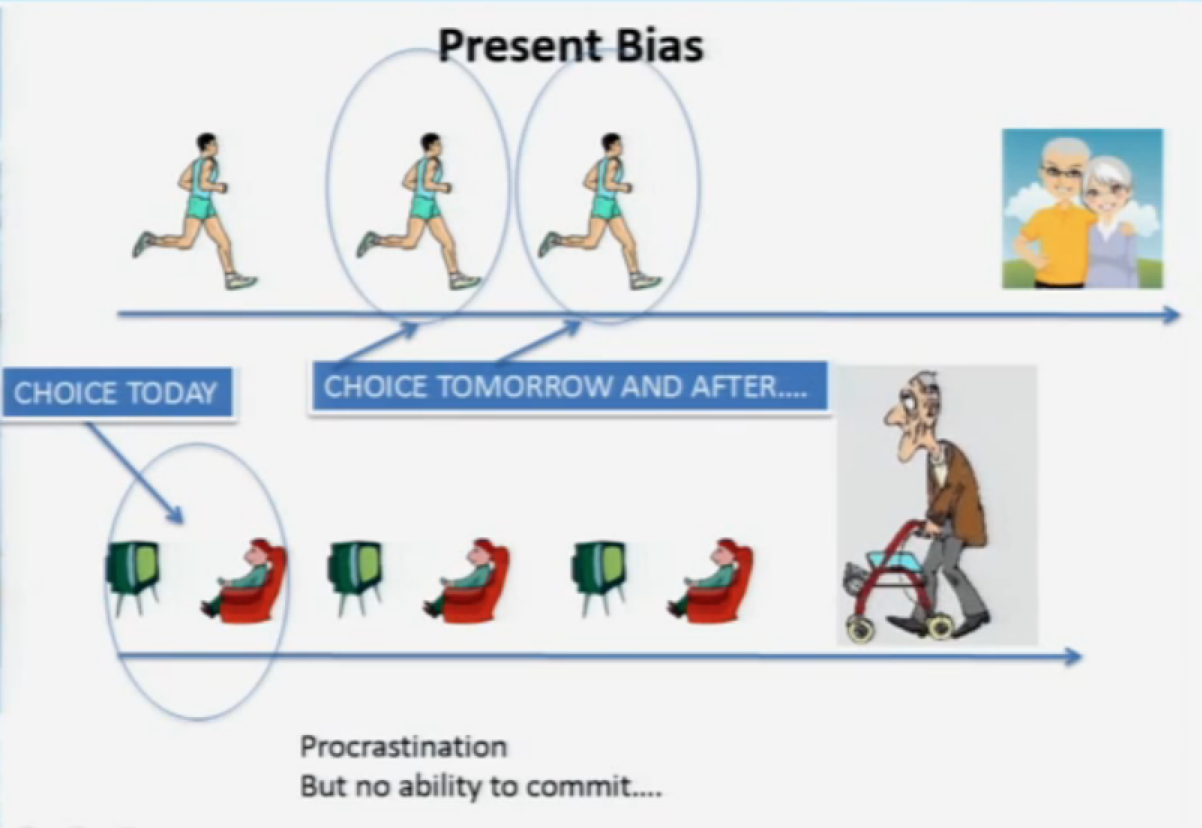 Present Bias

CHOICE TODAY

CHOICE TOMORROW AND AFTER....

Procrastination
But no ability to commit....